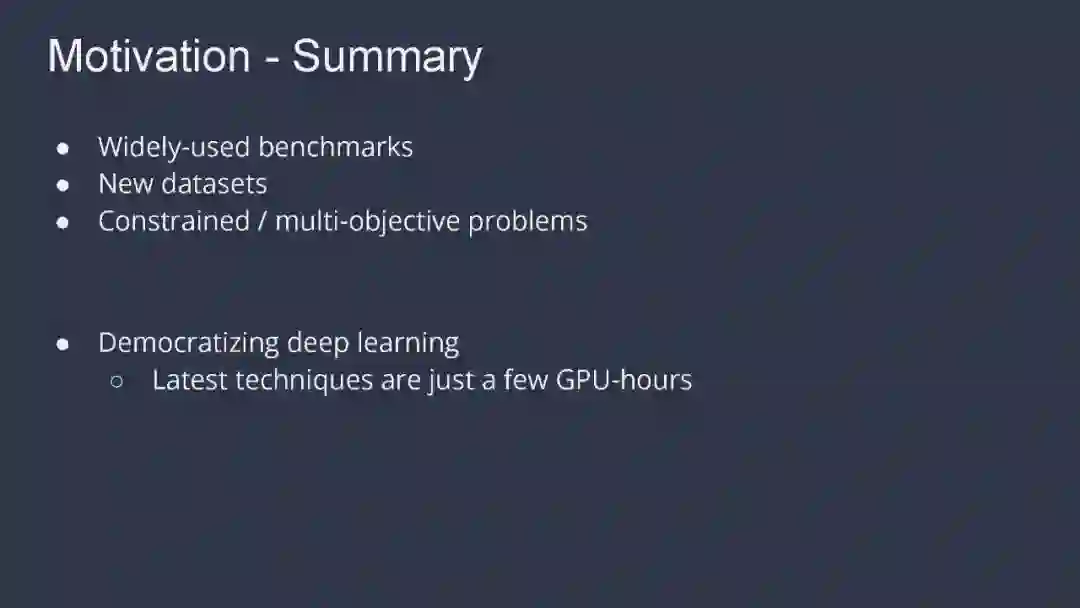 Motivation - Summary

● Widely-used benchmarks
● New datasets
● Constrained / multi-objective problems

● Democratizing deep learning
○ Latest techniques are just a few GPU-hours